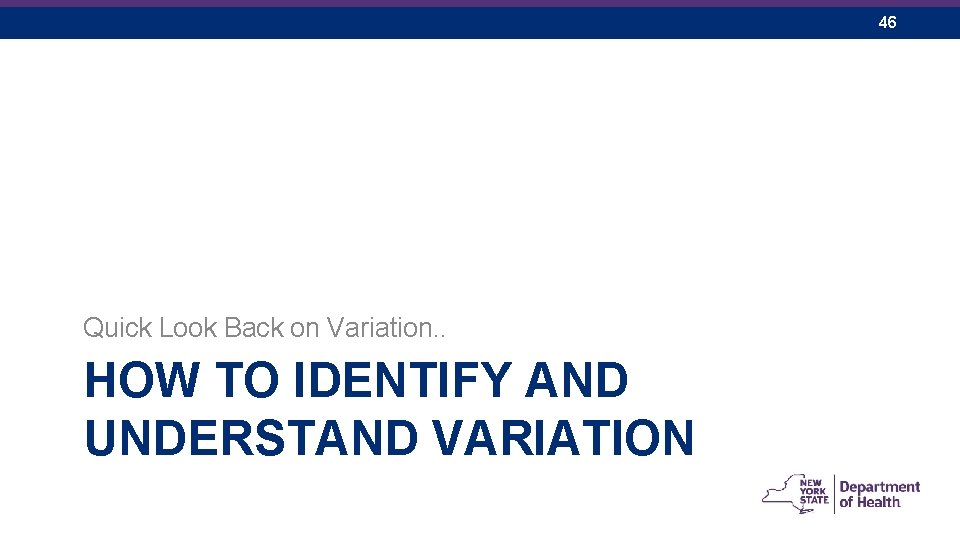 46

Quick Look Back on Variation..

HOW TO IDENTIFY AND UNDERSTAND VARIATION

NEW YORK STATE Department of Health